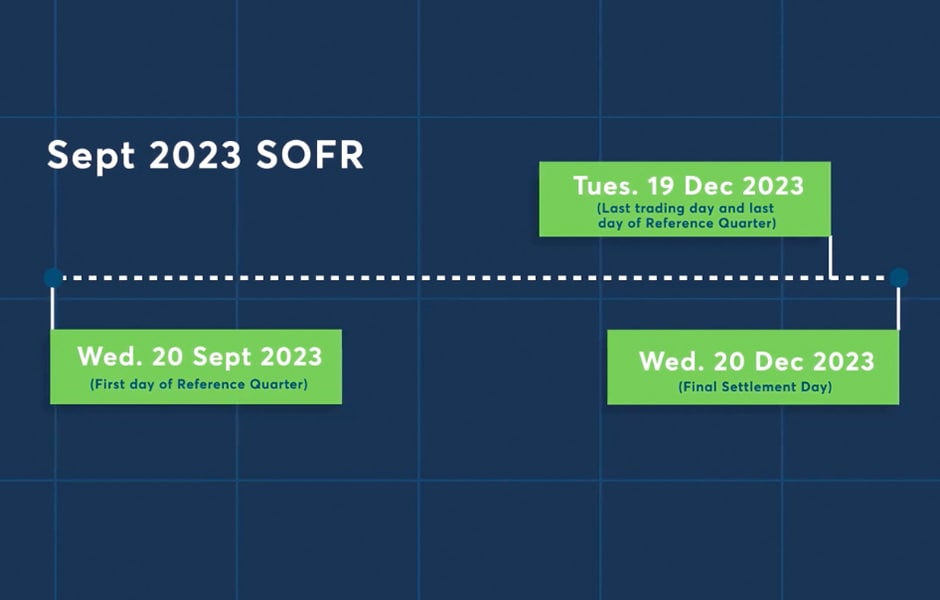 Sept 2023 SOFR

Tues. 19 Dec 2023
(Last trading day and last day of Reference Quarter)

Wed. 20 Sept 2023
(First day of Reference Quarter)

Wed. 20 Dec 2023
(Final Settlement Day)